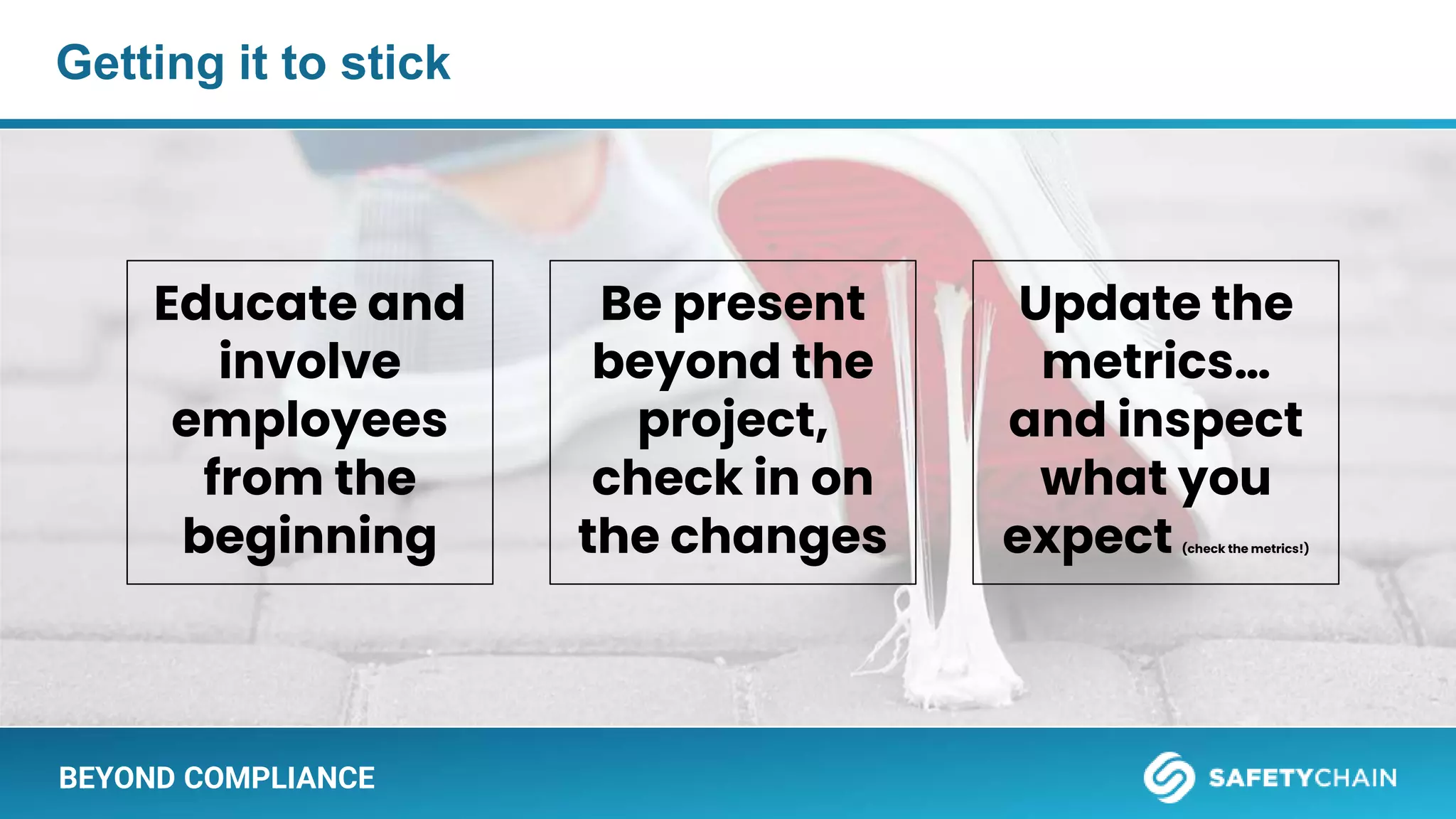 Getting it to stick

Educate and involve employees from the beginning

Be present beyond the project, check in on the changes

Update the metrics… and inspect what you expect (check the metrics!)

BEYOND COMPLIANCE

SAFETYCHAIN